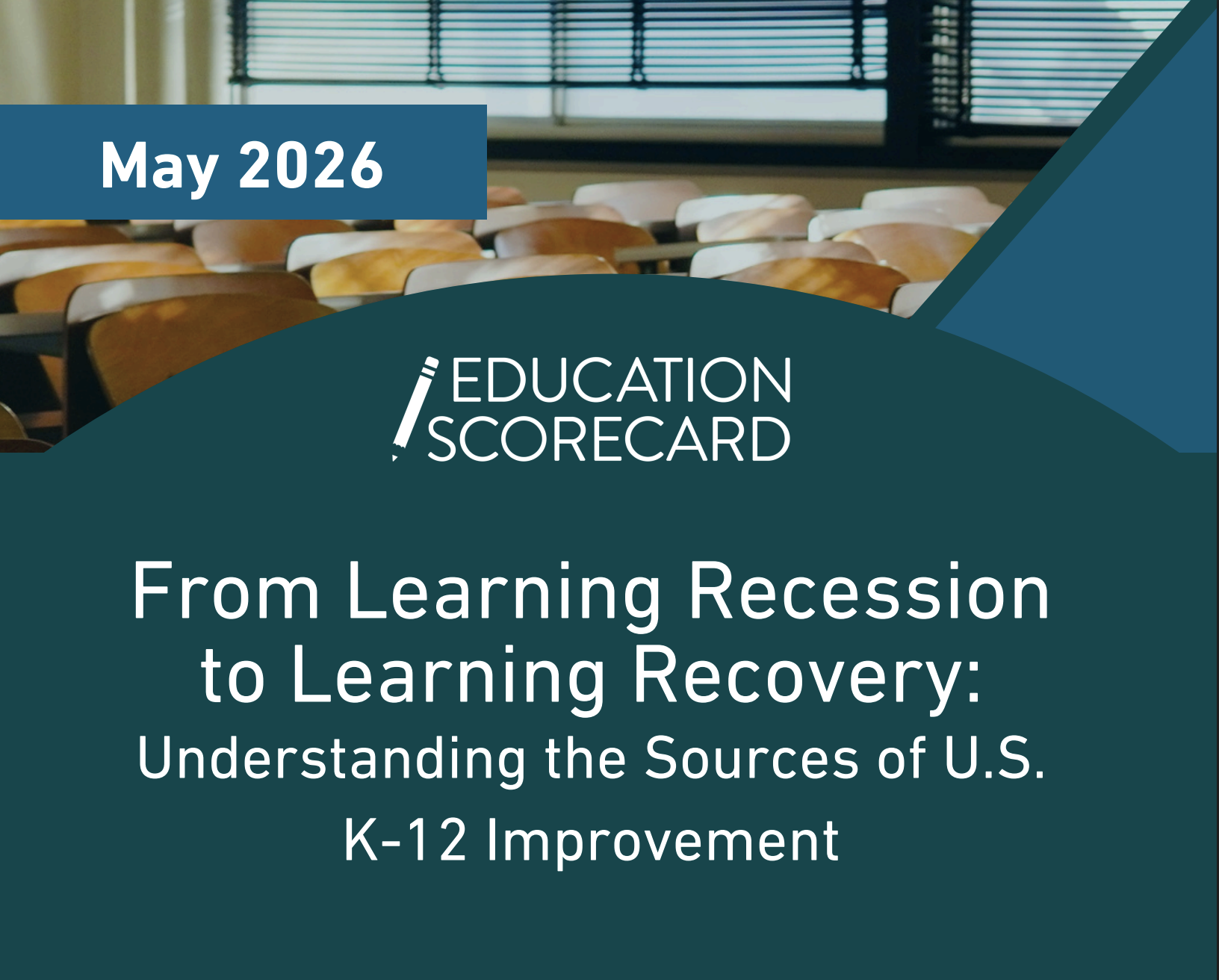 May 2026

EDUCATION SCORECARD

From Learning Recession to Learning Recovery: Understanding the Sources of U.S. K-12 Improvement